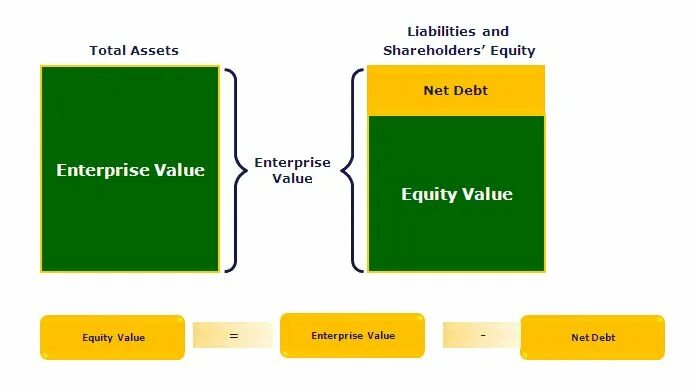 Total Assets

Enterprise Value

Enterprise Value

Liabilities and Shareholders' Equity

Net Debt

Equity Value

Equity Value = Enterprise Value - Net Debt